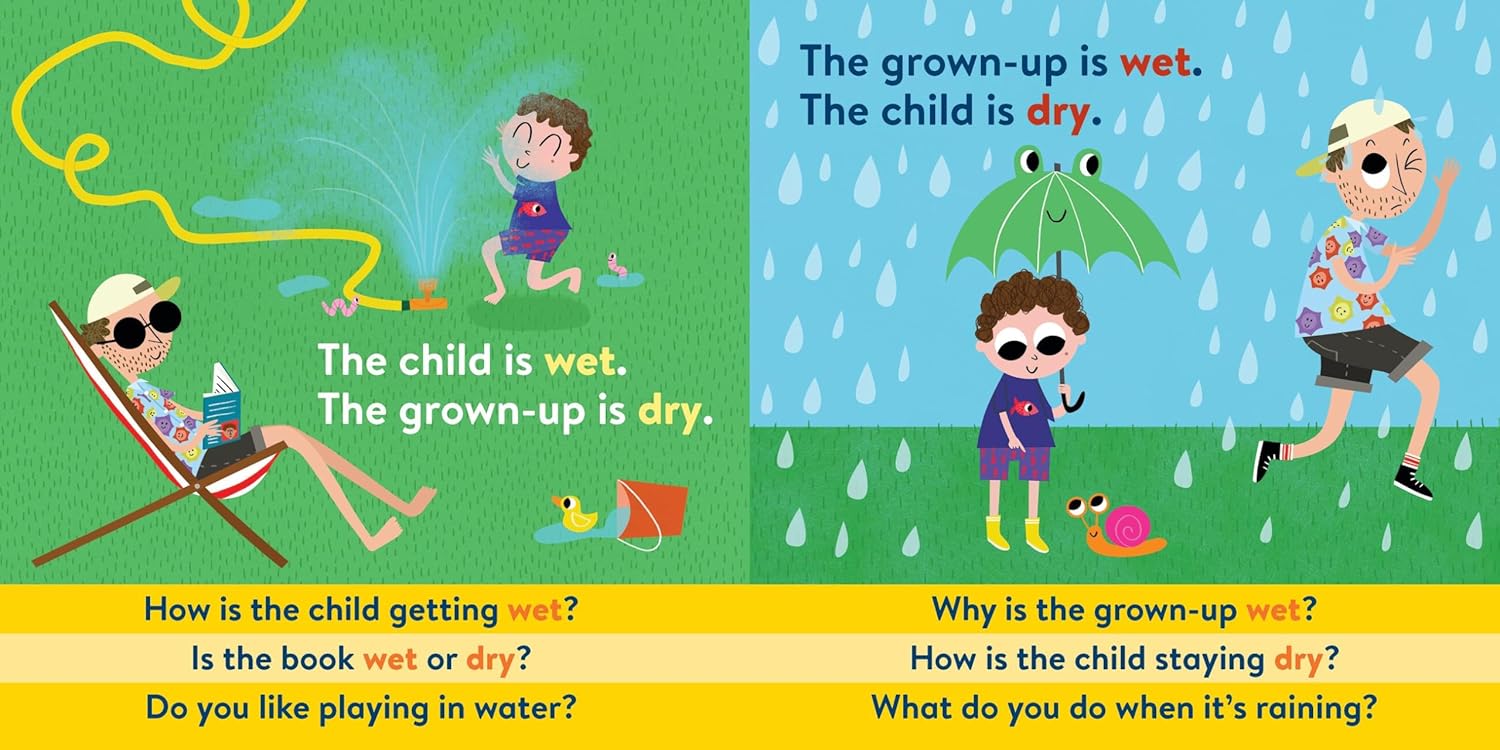 The child is wet.
The grown-up is dry.

How is the child getting wet?

Is the book wet or dry?

Do you like playing in water?

The grown-up is wet.
The child is dry.

Why is the grown-up wet?

How is the child staying dry?

What do you do when it's raining?